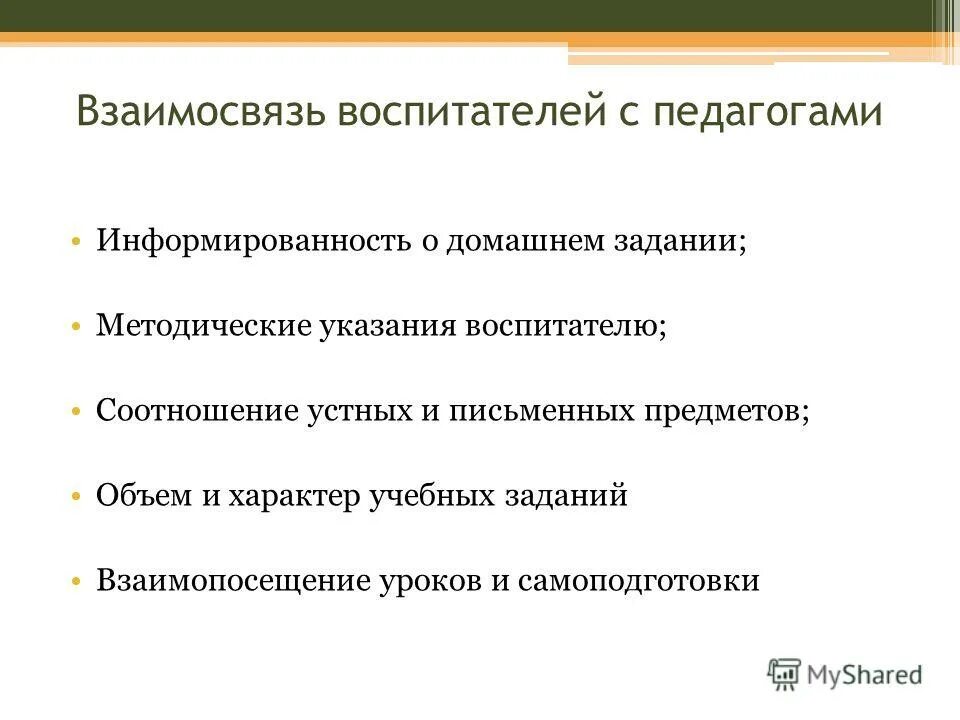 Взаимосвязь воспитателей с педагогами

• Информированность о домашнем задании;

• Методические указания воспитателю;

• Соотношение устных и письменных предметов;

• Объем и характер учебных заданий

• Взаимопосещение уроков и самоподготовки

MyShared